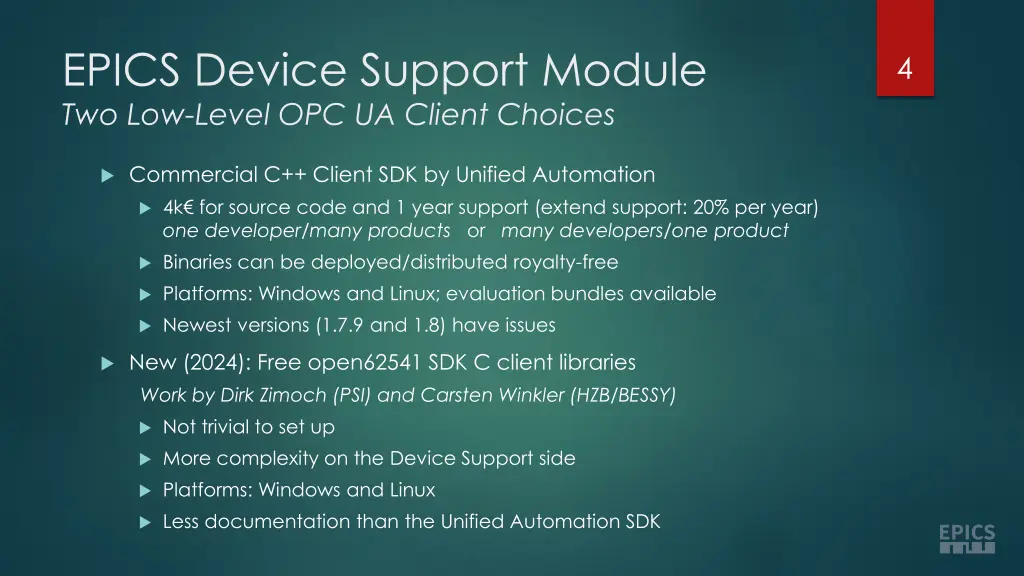 EPICS Device Support Module
Two Low-Level OPC UA Client Choices

4

Commercial C++ Client SDK by Unified Automation

4k€ for source code and 1 year support (extend support: 20% per year)
one developer/many products or many developers/one product

Binaries can be deployed/distributed royalty-free

Platforms: Windows and Linux; evaluation bundles available

Newest versions (1.7.9 and 1.8) have issues

New (2024): Free open62541 SDK C client libraries
Work by Dirk Zimoch (PSI) and Carsten Winkler (HZB/BESSY)

Not trivial to set up

More complexity on the Device Support side

Platforms: Windows and Linux

Less documentation than the Unified Automation SDK

EPICS